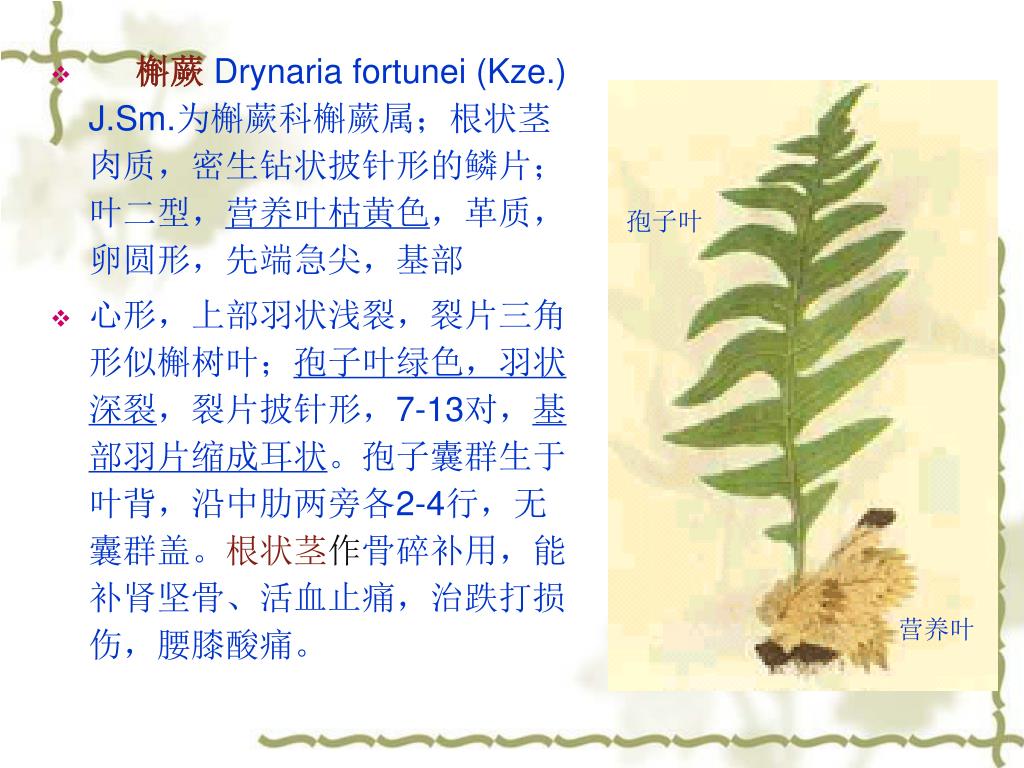 ❖ 槲蕨 Drynaria fortunei (Kze.) J.Sm.为槲蕨科槲蕨属；根状茎肉质，密生钻状披针形的鳞片；叶二型，营养叶枯黄色，革质，卵圆形，先端急尖，基部

❖ 心形，上部羽状浅裂，裂片三角形似槲树叶；孢子叶绿色，羽状深裂，裂片披针形，7-13对，基部羽片缩成耳状。孢子囊群生于叶背，沿中肋两旁各2-4行，无囊群盖。根状茎作骨碎补用，能补肾坚骨、活血止痛，治跌打损伤，腰膝酸痛。

孢子叶

营养叶